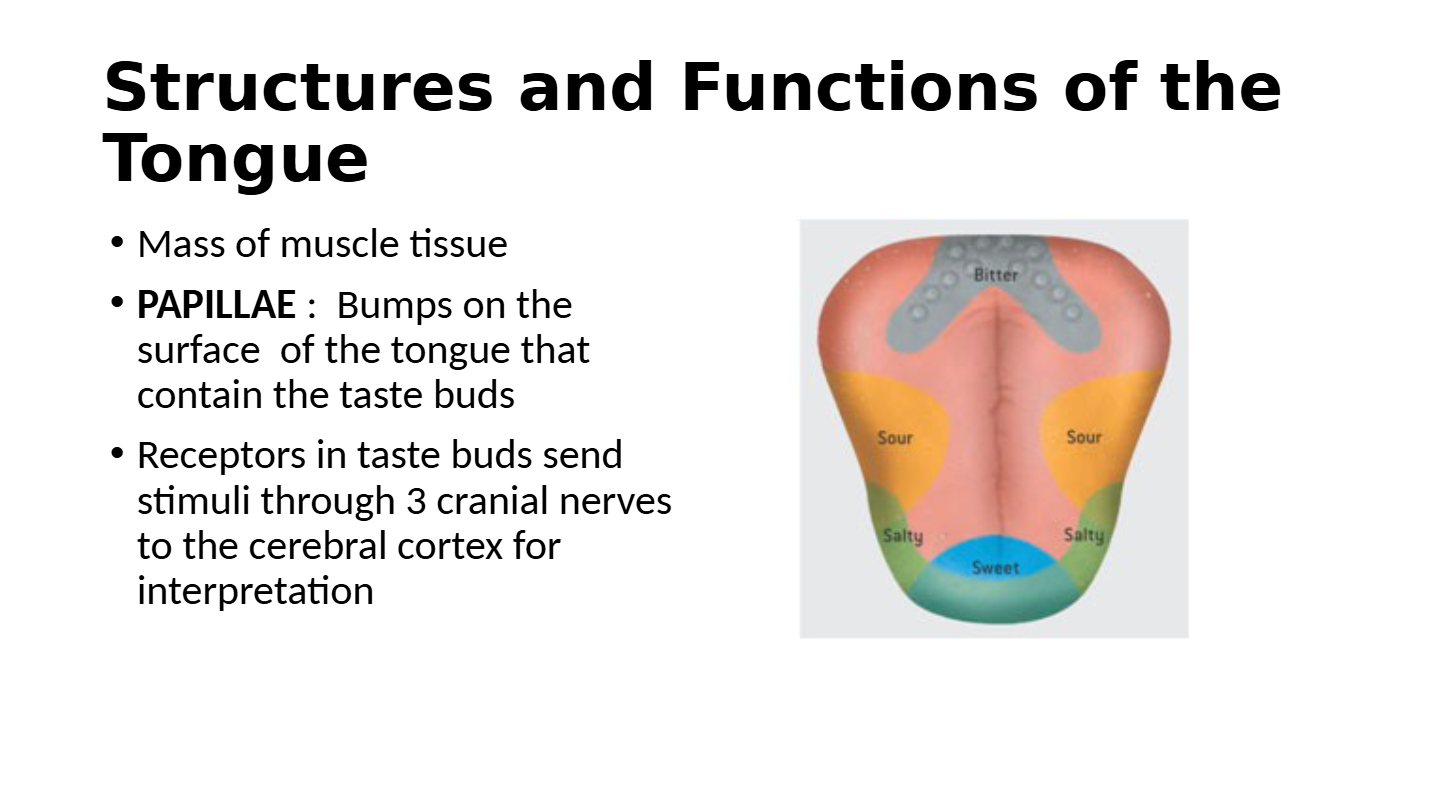 Structures and Functions of the Tongue

• Mass of muscle tissue

• PAPILLAE : Bumps on the surface of the tongue that contain the taste buds

• Receptors in taste buds send stimuli through 3 cranial nerves to the cerebral cortex for interpretation

Bitter
Sour
Sour
Salty
Salty
Sweet